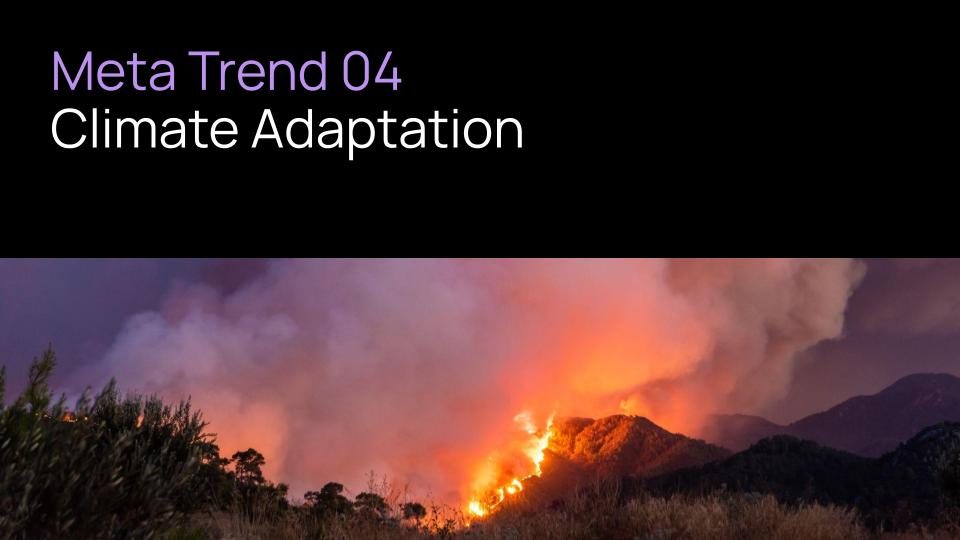 Meta Trend 04
Climate Adaptation